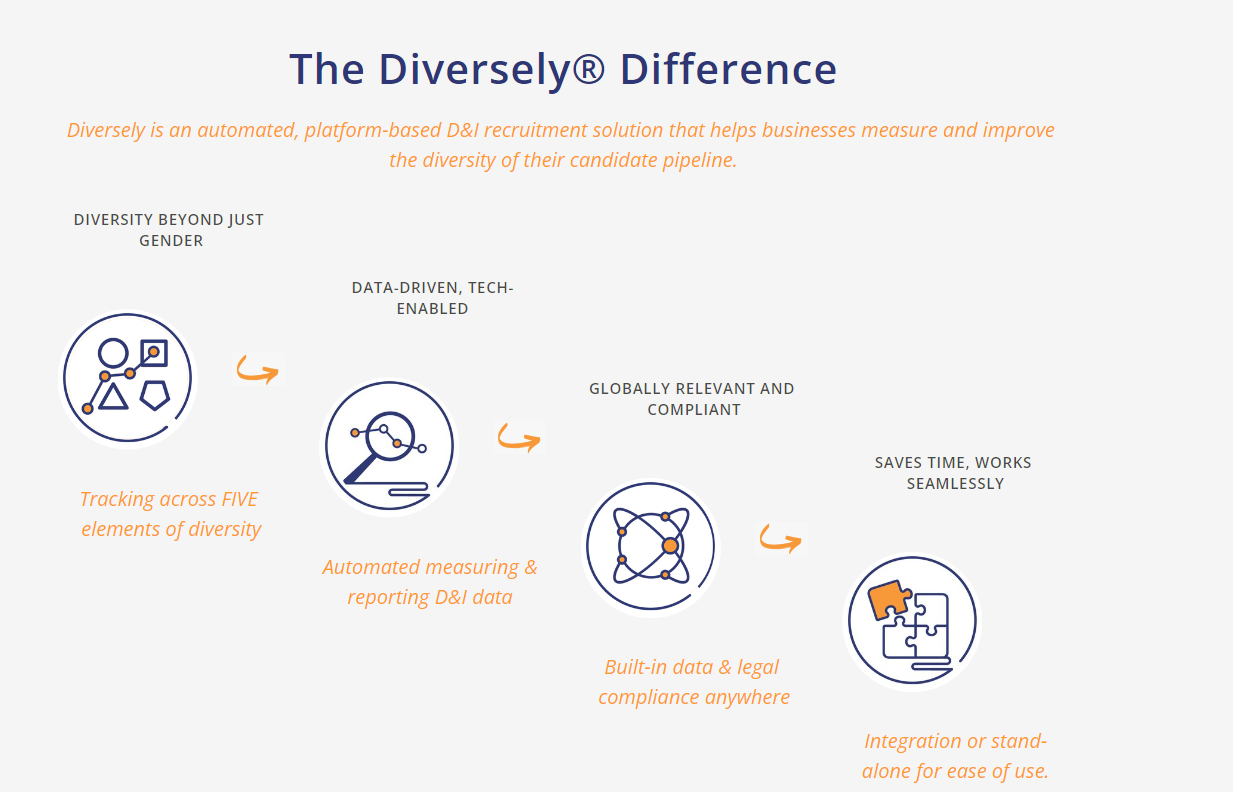 The Diversely® Difference

Diversely is an automated, platform-based D&I recruitment solution that helps businesses measure and improve the diversity of their candidate pipeline.

DIVERSITY BEYOND JUST GENDER

Tracking across FIVE elements of diversity

DATA-DRIVEN, TECH-ENABLED

Automated measuring & reporting D&I data

GLOBALLY RELEVANT AND COMPLIANT

Built-in data & legal compliance anywhere

SAVES TIME, WORKS SEAMLESSLY

Integration or stand-alone for ease of use.